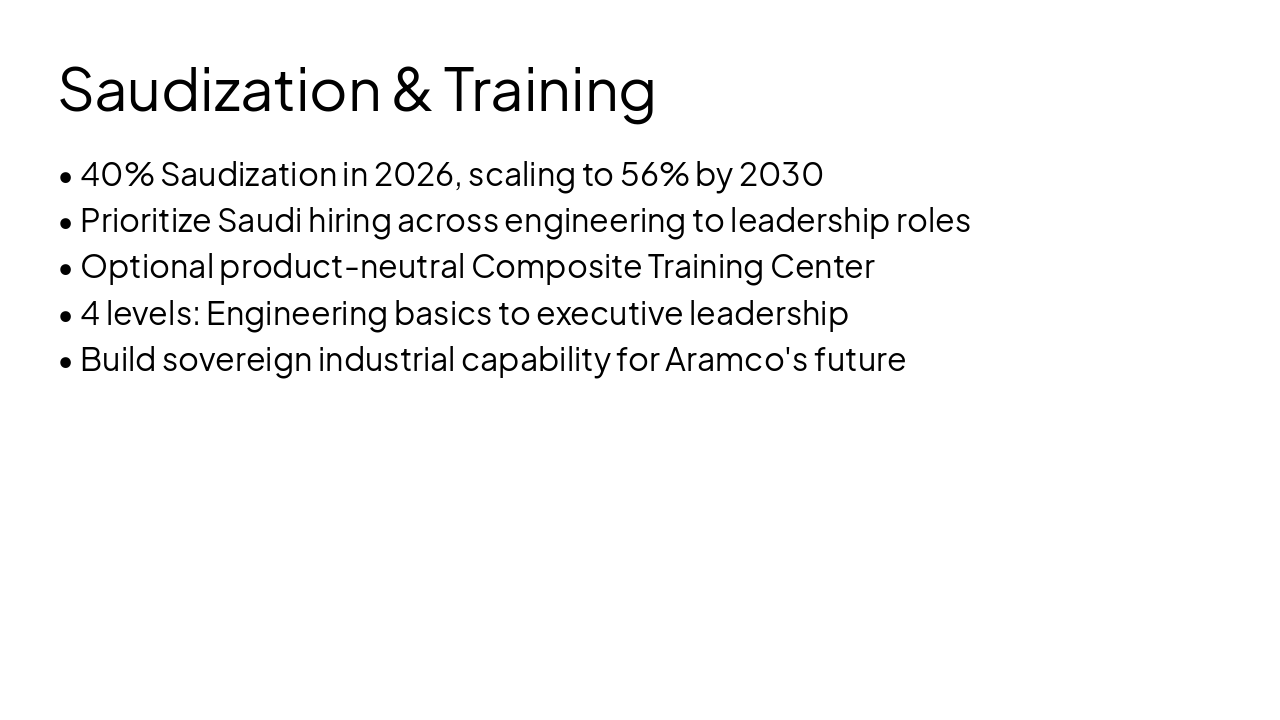 Saudization & Training

• 40% Saudization in 2026, scaling to 56% by 2030
• Prioritize Saudi hiring across engineering to leadership roles
• Optional product-neutral Composite Training Center
• 4 levels: Engineering basics to executive leadership
• Build sovereign industrial capability for Aramco's future